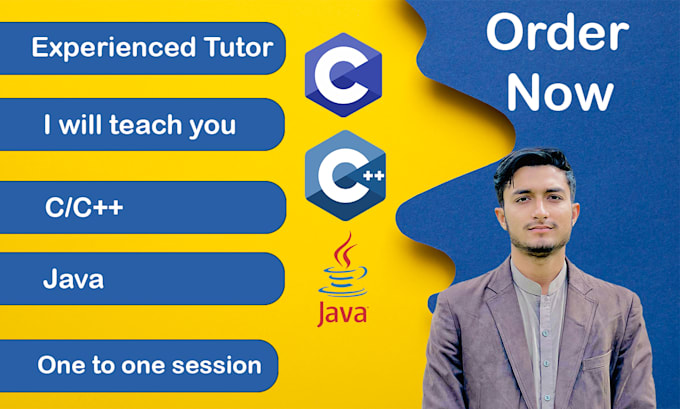 Experienced Tutor

I will teach you

C/C++

Java

One to one session

C

C++

Java

Order Now